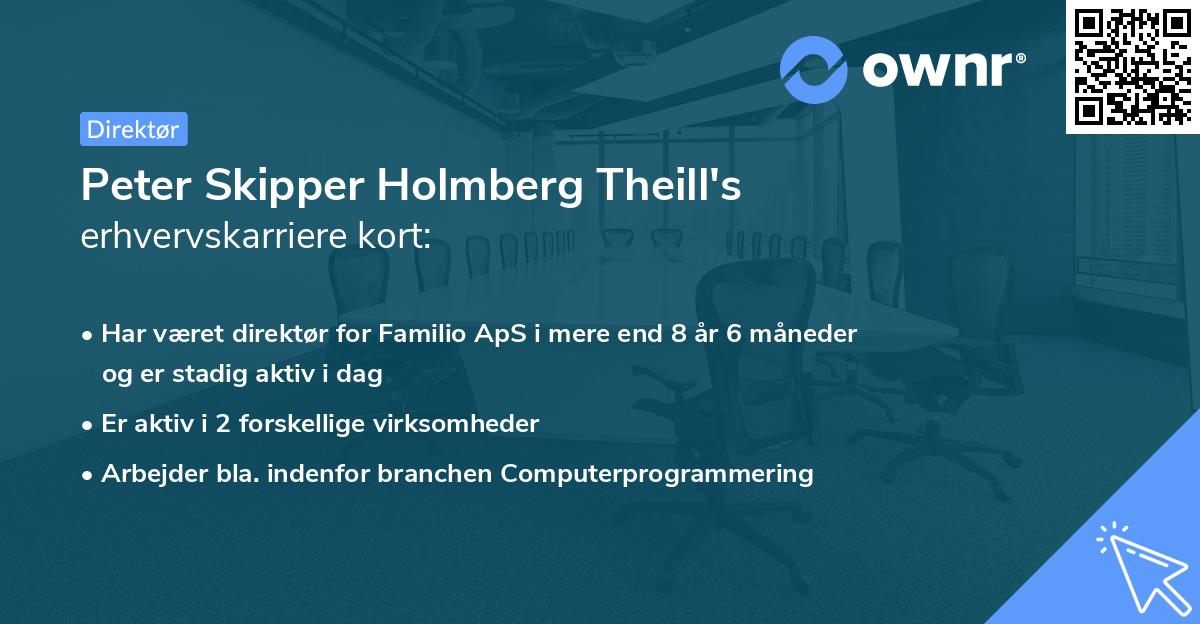 ownr®

Direktør

Peter Skipper Holmberg Theill's
erhvervskarriere kort:

• Har været direktør for Familio ApS i mere end 8 år 6 måneder og er stadig aktiv i dag
• Er aktiv i 2 forskellige virksomheder
• Arbejder bla. indenfor branchen Computerprogrammering